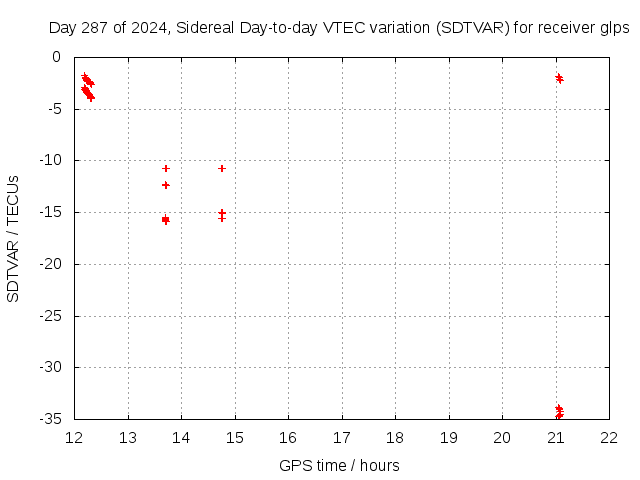 Day 287 of 2024, Sidereal Day-to-day VTEC variation (SDTVAR) for receiver glps

SDTVAR / TECUs

0
-5
-10
-15
-20
-25
-30
-35

12 13 14 15 16 17 18 19 20 21 22

GPS time / hours